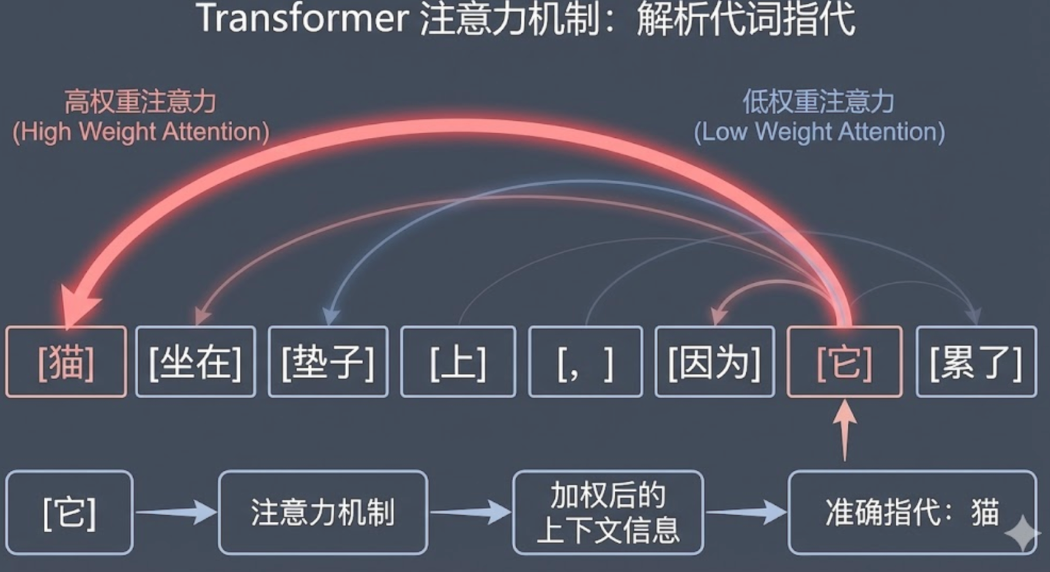 Transformer 注意力机制：解析代词指代

高权重注意力
(High Weight Attention)

低权重注意力
(Low Weight Attention)

[猫] [坐在] [垫子] [上] [，] [因为] [它] [累了]

[它] 注意力机制 加权后的上下文信息 准确指代：猫